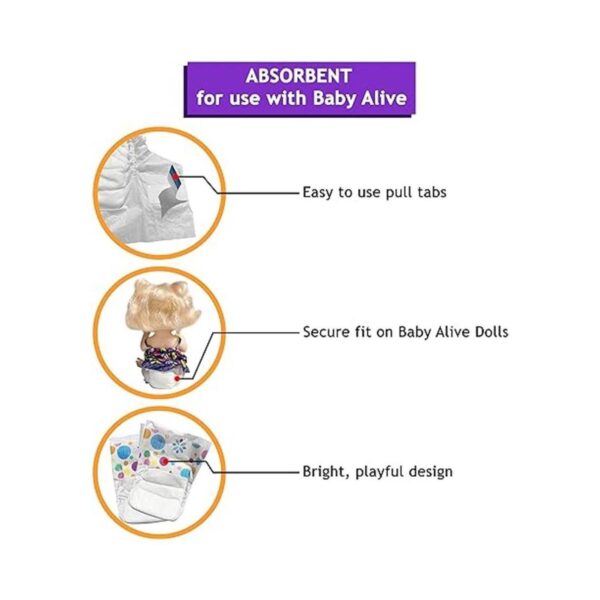 ABSORBENT
for use with Baby Alive

Easy to use pull tabs

Secure fit on Baby Alive Dolls

Bright, playful design